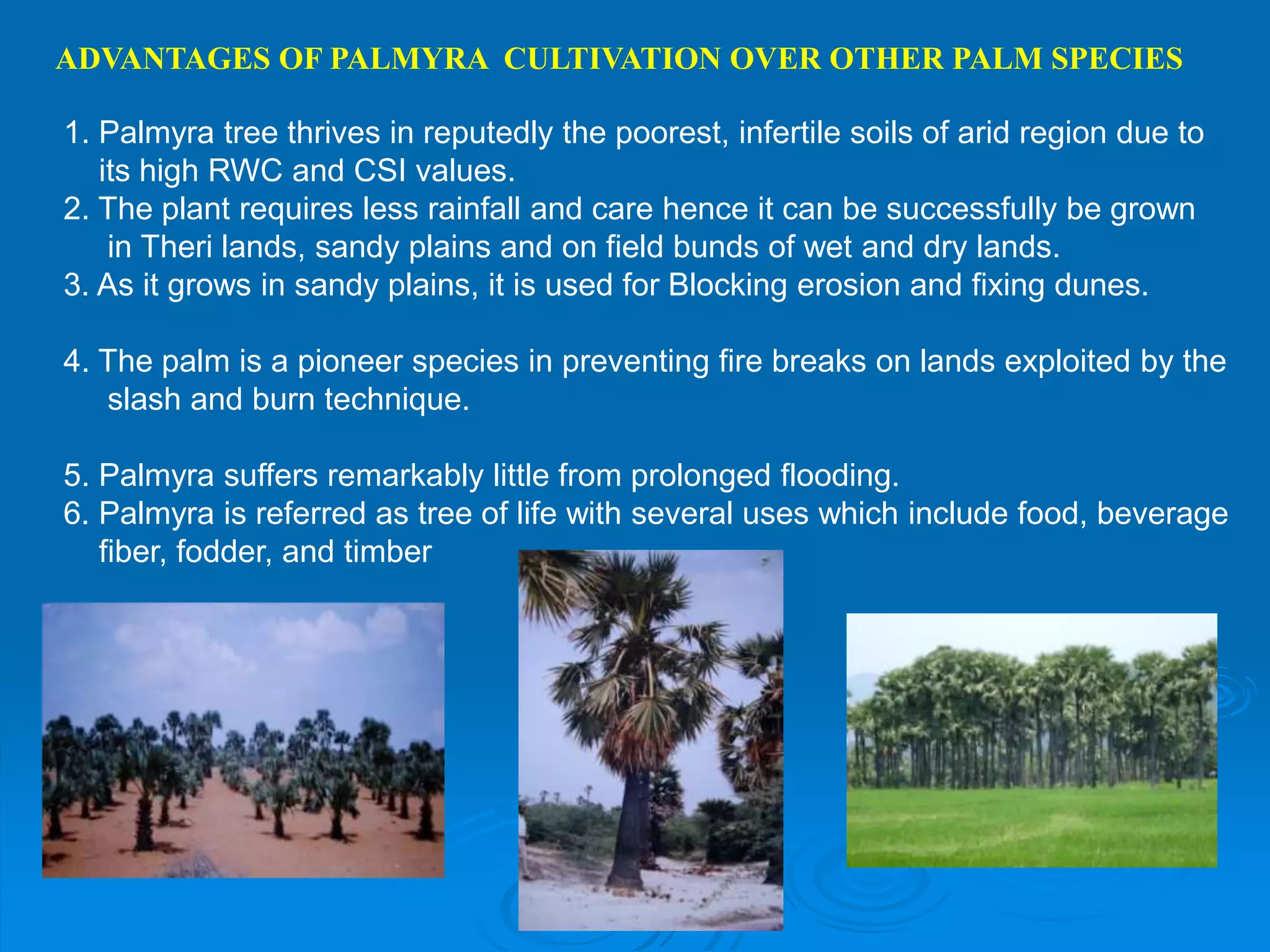 ADVANTAGES OF PALMYRA CULTIVATION OVER OTHER PALM SPECIES

1. Palmyra tree thrives in reputedly the poorest, infertile soils of arid region due to its high RWC and CSI values.
2. The plant requires less rainfall and care hence it can be successfully be grown in Theri lands, sandy plains and on field bunds of wet and dry lands.
3. As it grows in sandy plains, it is used for Blocking erosion and fixing dunes.

4. The palm is a pioneer species in preventing fire breaks on lands exploited by the slash and burn technique.

5. Palmyra suffers remarkably little from prolonged flooding.
6. Palmyra is referred as tree of life with several uses which include food, beverage fiber, fodder, and timber